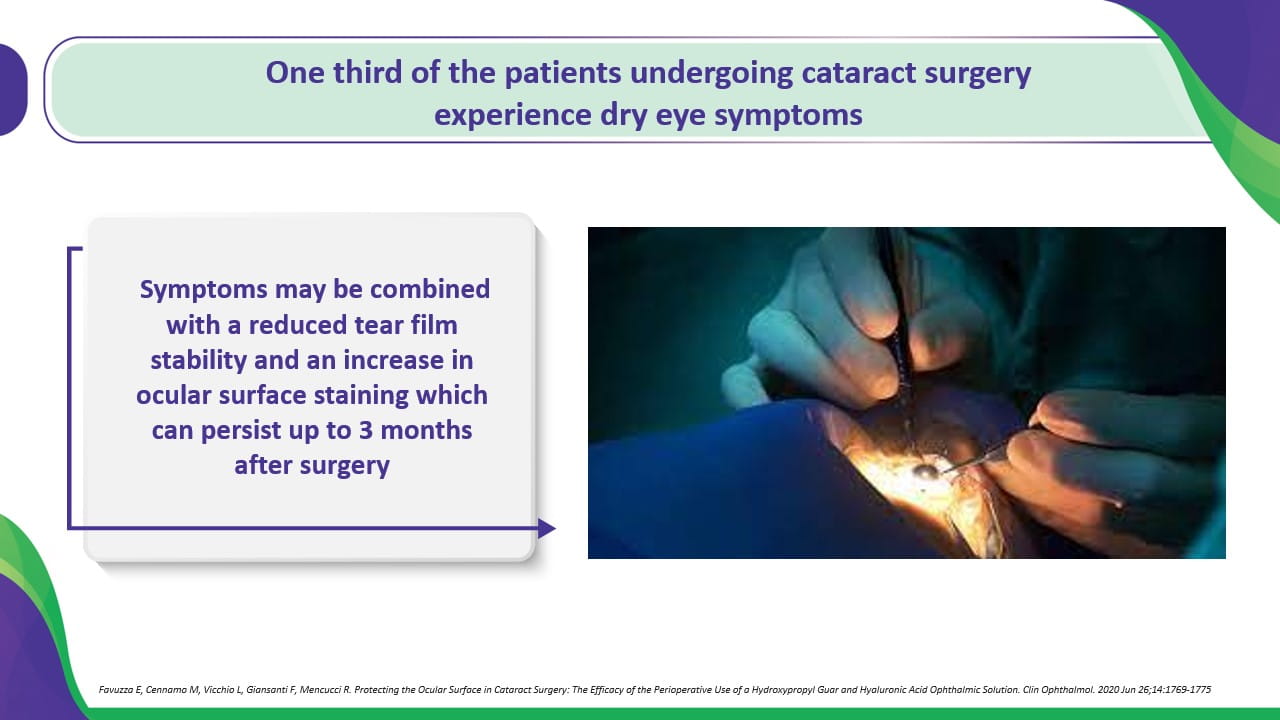 One third of the patients undergoing cataract surgery experience dry eye symptoms

Symptoms may be combined with a reduced tear film stability and an increase in ocular surface staining which can persist up to 3 months after surgery

Favuzza E, Cennamo M, Vicchio L, Giansanti F, Mencucci R. Protecting the Ocular Surface in Cataract Surgery: The Efficacy of the Perioperative Use of a Hydroxypropyl Guar and Hyaluronic Acid Ophthalmic Solution. Clin Ophthalmol. 2020 Jun 26;14:1769-1775